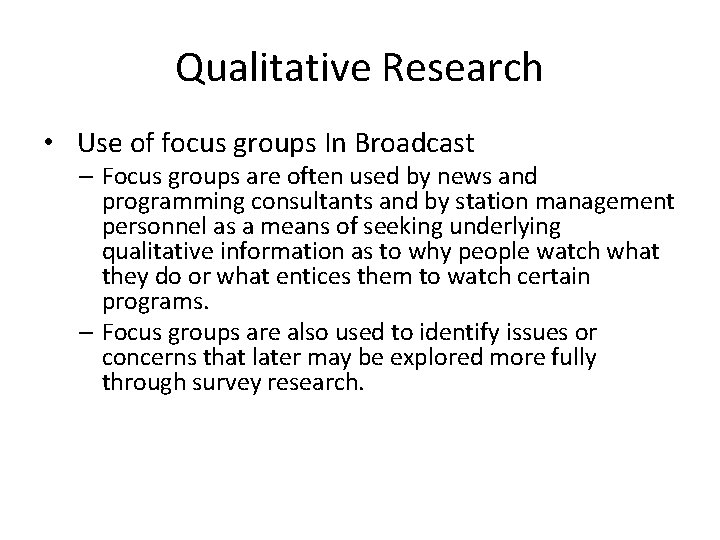 Qualitative Research

• Use of focus groups In Broadcast
– Focus groups are often used by news and programming consultants and by station management personnel as a means of seeking underlying qualitative information as to why people watch what they do or what entices them to watch certain programs.
– Focus groups are also used to identify issues or concerns that later may be explored more fully through survey research.